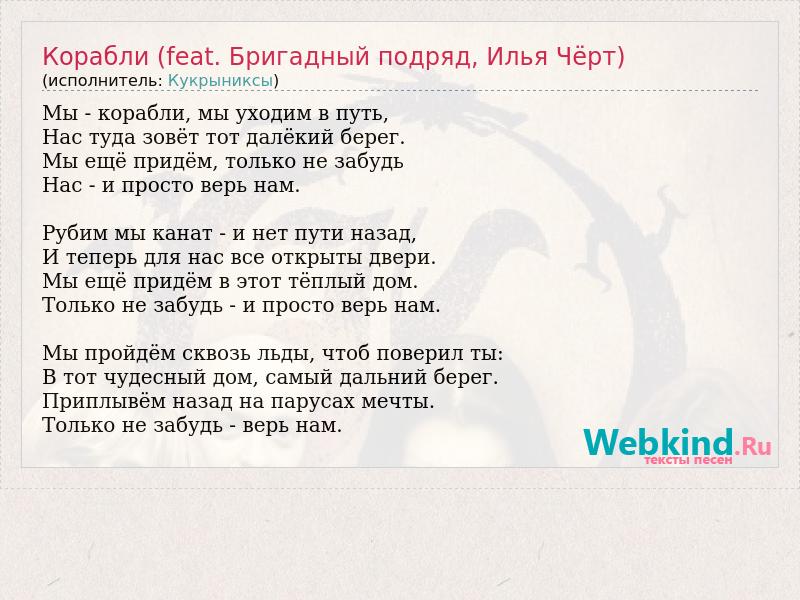 Корабли (feat. Бригадный подряд, Илья Чёрт)
(исполнитель: Кукрыниксы)

Мы - корабли, мы уходим в путь,
Нас туда зовёт тот далёкий берег.
Мы ещё придём, только не забудь
Нас - и просто верь нам.

Рубим мы канат - и нет пути назад,
И теперь для нас все открыты двери.
Мы ещё придём в этот тёплый дом.
Только не забудь - и просто верь нам.

Мы пройдём сквозь льды, чтоб поверил ты:
В тот чудесный дом, самый дальний берег.
Приплывём назад на парусах мечты.
Только не забудь - верь нам.

Webkind.Ru
тексты песен